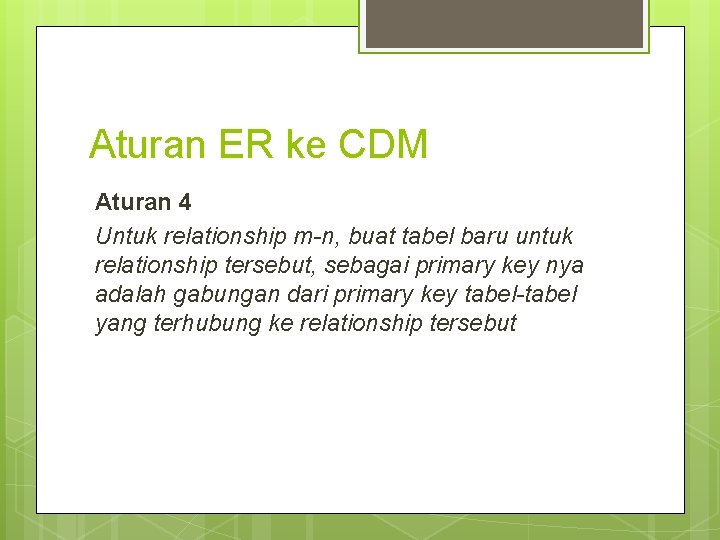 Aturan ER ke CDM

Aturan 4

Untuk relationship m-n, buat tabel baru untuk relationship tersebut, sebagai primary key nya adalah gabungan dari primary key tabel-tabel yang terhubung ke relationship tersebut